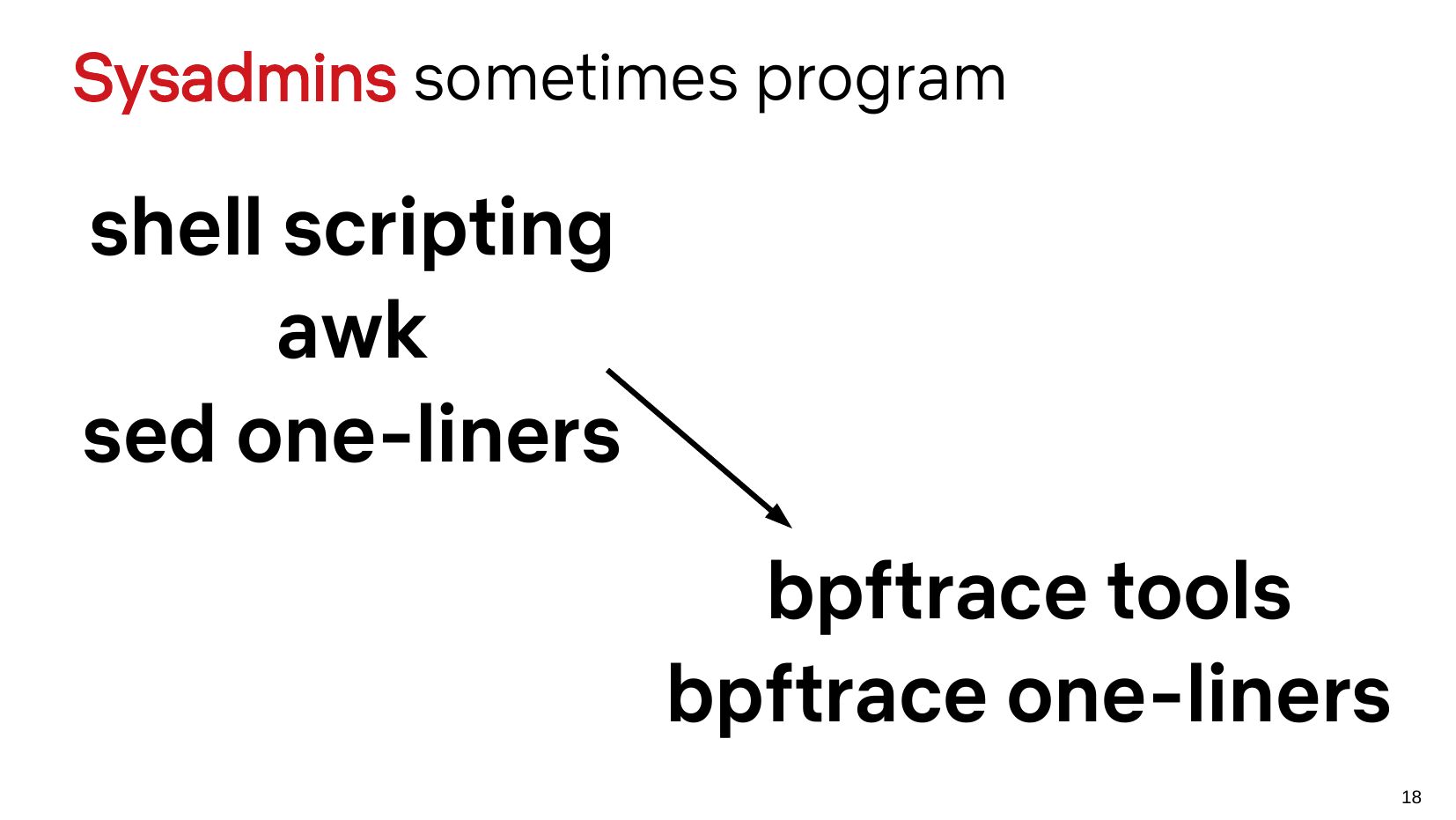 Sysadmins sometimes program

shell scripting
awk
sed one-liners

bpftrace tools
bpftrace one-liners

18